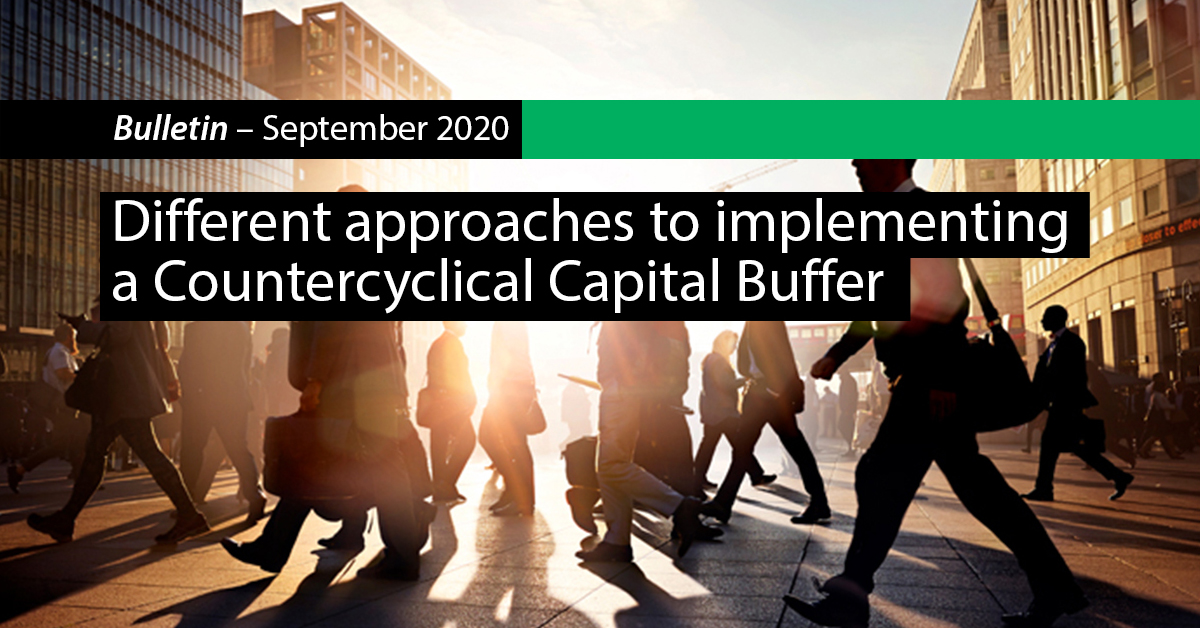 Bulletin – September 2020

Different approaches to implementing a Countercyclical Capital Buffer